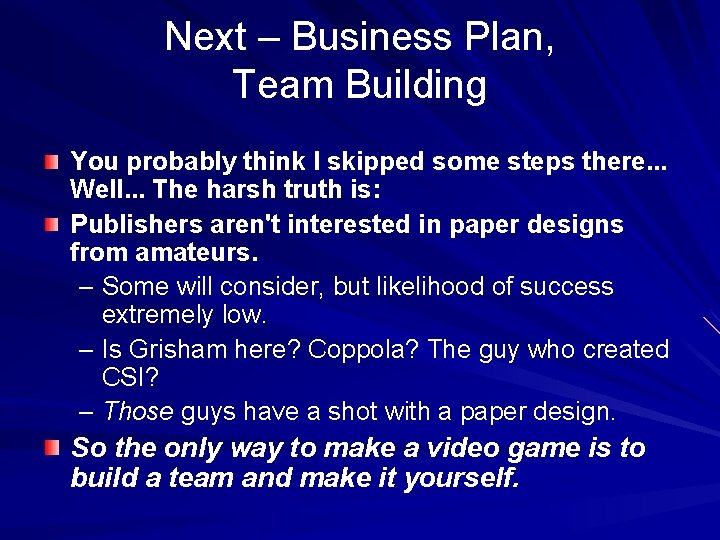 Next – Business Plan, Team Building

You probably think I skipped some steps there... Well... The harsh truth is:

Publishers aren't interested in paper designs from amateurs.

– Some will consider, but likelihood of success extremely low.

– Is Grisham here? Coppola? The guy who created CSI?

– Those guys have a shot with a paper design.

So the only way to make a video game is to build a team and make it yourself.